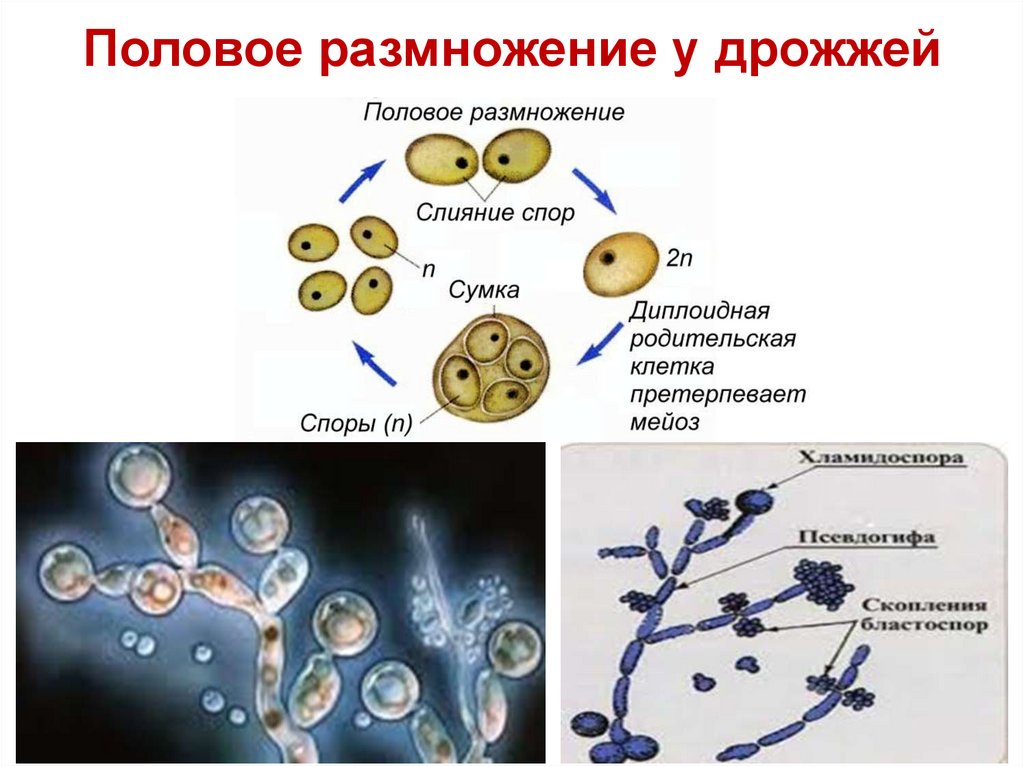 Половое размножение у дрожжей

Половое размножение

Слияние спор

n

2n

Сумка

Диплоидная родительская клетка претерпевает мейоз

Споры (n)

Хламидоспора

Псевдогифа

Скопления бластоспор